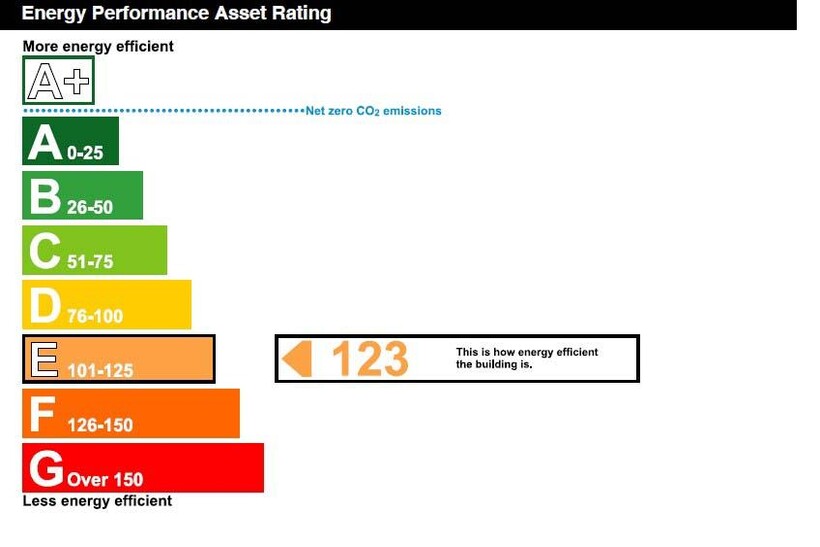 Energy Performance Asset Rating

More energy efficient

A+

Net zero $CO_2$ emissions

A 0-25

B 26-50

C 51-75

D 76-100

E 101-125

123 This is how energy efficient the building is.

F 126-150

G Over 150

Less energy efficient